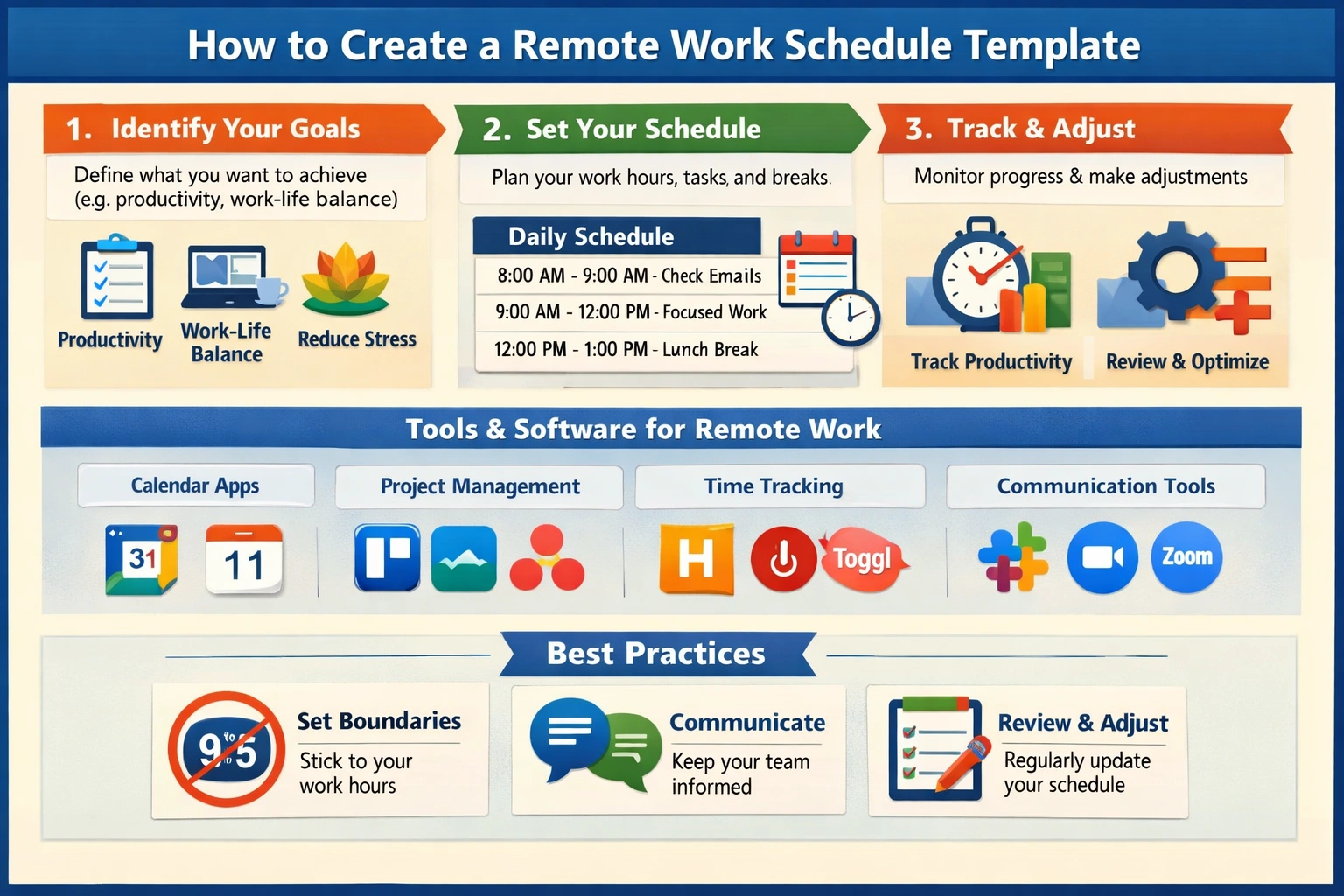 How to Create a Remote Work Schedule Template

1. Identify Your Goals

Define what you want to achieve (e.g. productivity, work-life balance)

Productivity

Work-Life Balance

Reduce Stress

2. Set Your Schedule

Plan your work hours, tasks, and breaks.

Daily Schedule

8:00 AM - 9:00 AM - Check Emails

9:00 AM - 12:00 PM - Focused Work

12:00 PM - 1:00 PM - Lunch Break

3. Track & Adjust

Monitor progress & make adjustments

Track Productivity

Review & Optimize

Tools & Software for Remote Work

Calendar Apps

31

11

Project Management

Time Tracking

H

Toggl

Communication Tools

Zoom

Best Practices

9 to 5

Set Boundaries

Stick to your work hours

Communicate

Keep your team informed

Review & Adjust

Regularly update your schedule